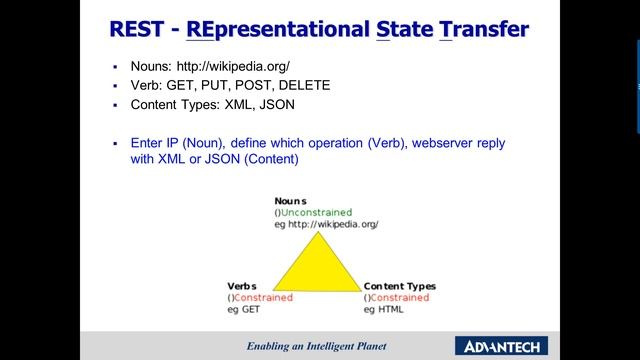 REST - REpresentational State Transfer

- Nouns: http://wikipedia.org/
- Verb: GET, PUT, POST, DELETE
- Content Types: XML, JSON

- Enter IP (Noun), define which operation (Verb), webserver reply with XML or JSON (Content)

Nouns
()Unconstrained
eg http://wikipedia.org/

Verbs
()Constrained
eg GET

Content Types
()Constrained
eg HTML

Enabling an Intelligent Planet

ADVANTECH